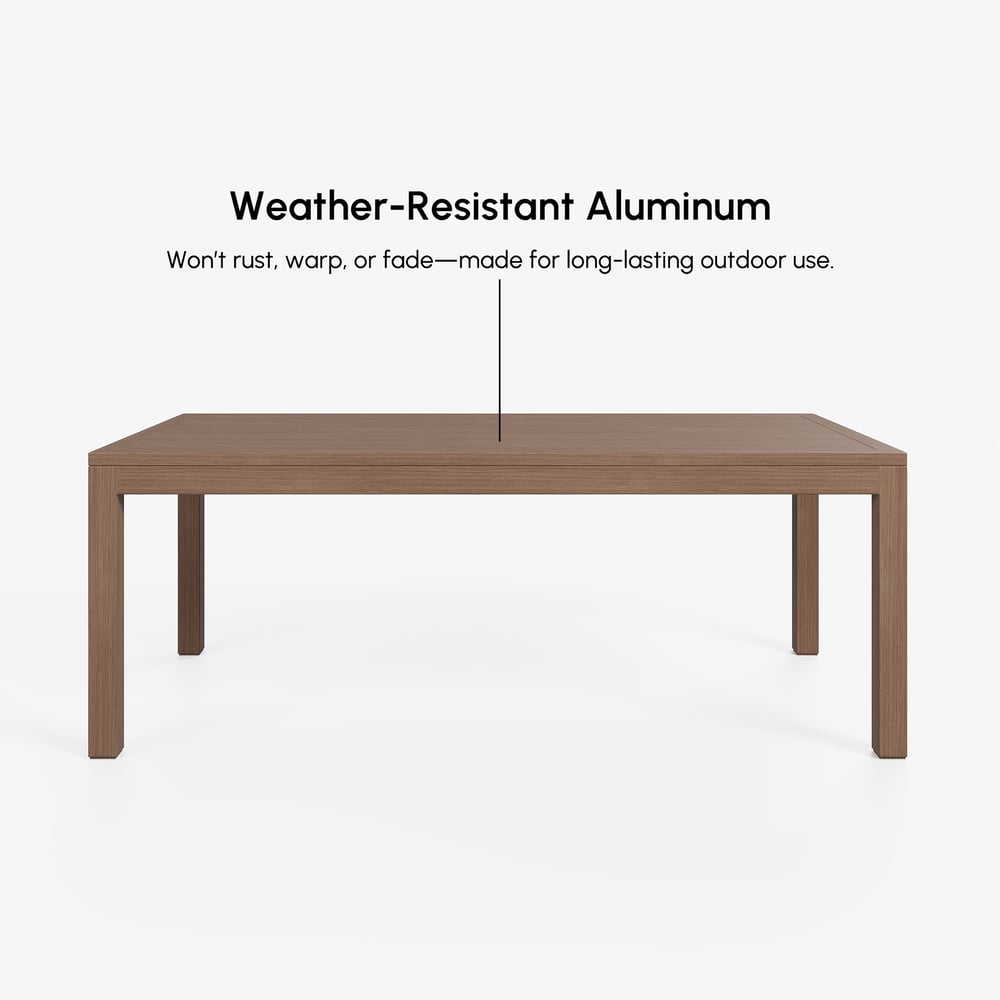 Weather-Resistant Aluminum

Won't rust, warp, or fade—made for long-lasting outdoor use.